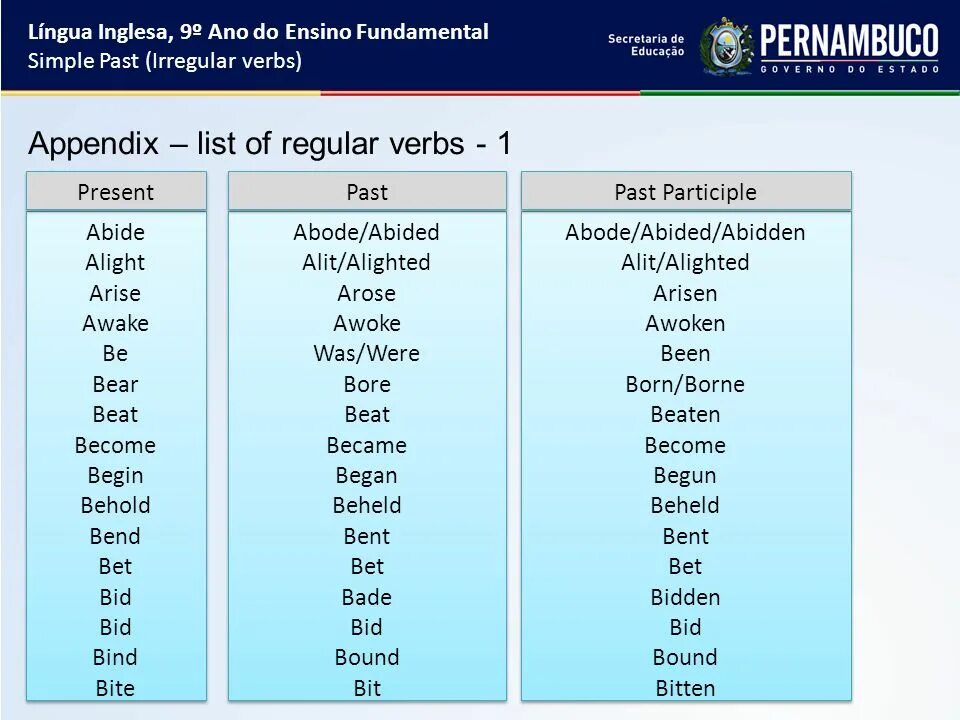 Língua Inglesa, 9º Ano do Ensino Fundamental
Simple Past (Irregular verbs)

Secretaria de Educação

PERNAMBUCO
GOVERNO DO ESTADO

Appendix – list of regular verbs - 1

| Present | Past | Past Participle |
|---|---|---|
| Abide | Abode/Abided | Abode/Abided/Abidden |
| Alight | Alit/Alighted | Alit/Alighted |
| Arise | Arose | Arisen |
| Awake | Awoke | Awoken |
| Be | Was/Were | Been |
| Bear | Bore | Born/Borne |
| Beat | Beat | Beaten |
| Become | Became | Become |
| Begin | Began | Begun |
| Behold | Beheld | Beheld |
| Bend | Bent | Bent |
| Bet | Bet | Bet |
| Bid | Bade | Bidden |
| Bid | Bid | Bid |
| Bind | Bound | Bound |
| Bite | Bit | Bitten |